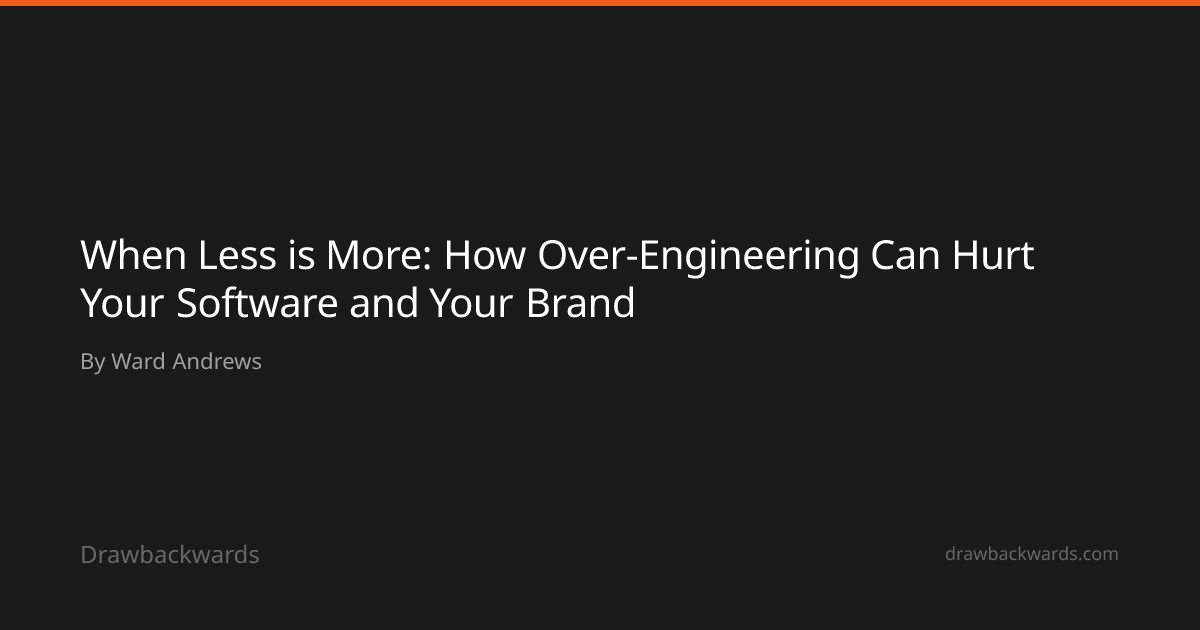 When Less is More: How Over-Engineering Can Hurt Your Software and Your Brand

By Ward Andrews

Drawbackwards

drawbackwards.com